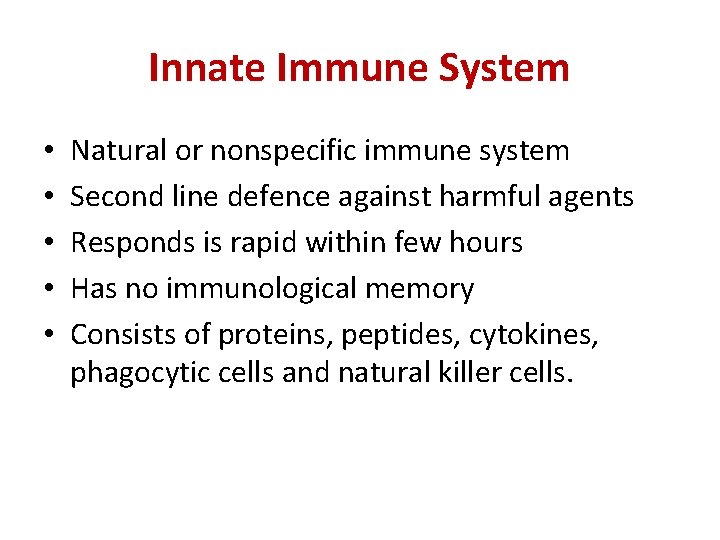 Innate Immune System

• Natural or nonspecific immune system
• Second line defence against harmful agents
• Responds is rapid within few hours
• Has no immunological memory
• Consists of proteins, peptides, cytokines, phagocytic cells and natural killer cells.